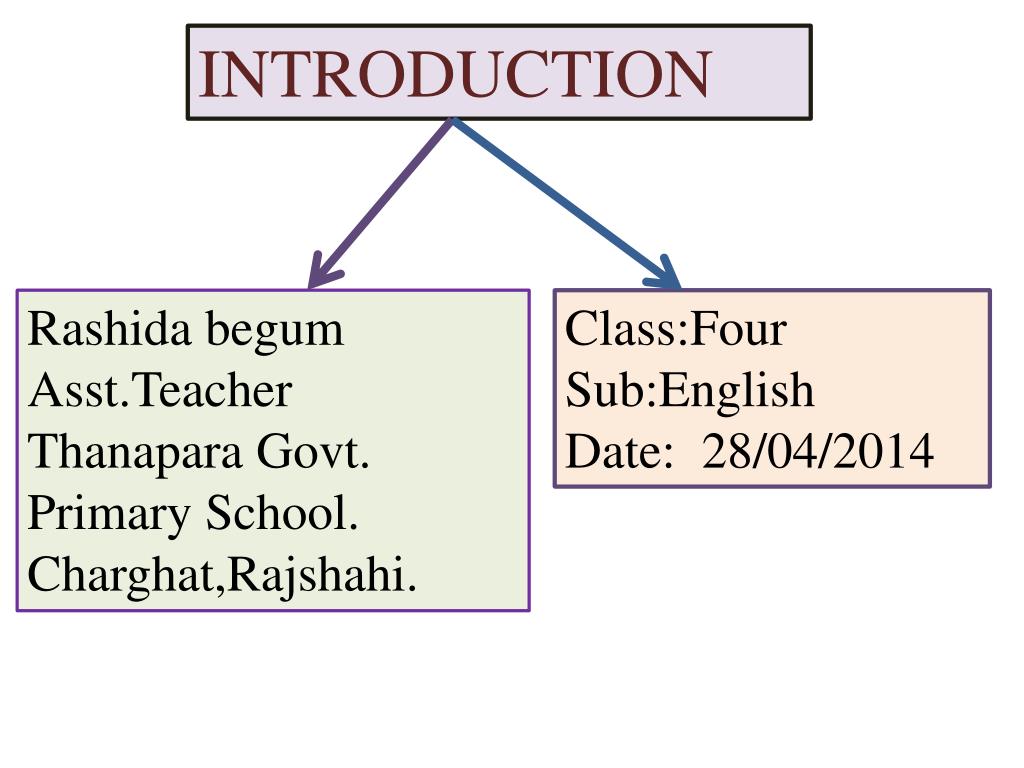 INTRODUCTION

Rashida begum
Asst.Teacher
Thanapara Govt.
Primary School.
Charghat,Rajshahi.

Class:Four
Sub:English
Date: 28/04/2014